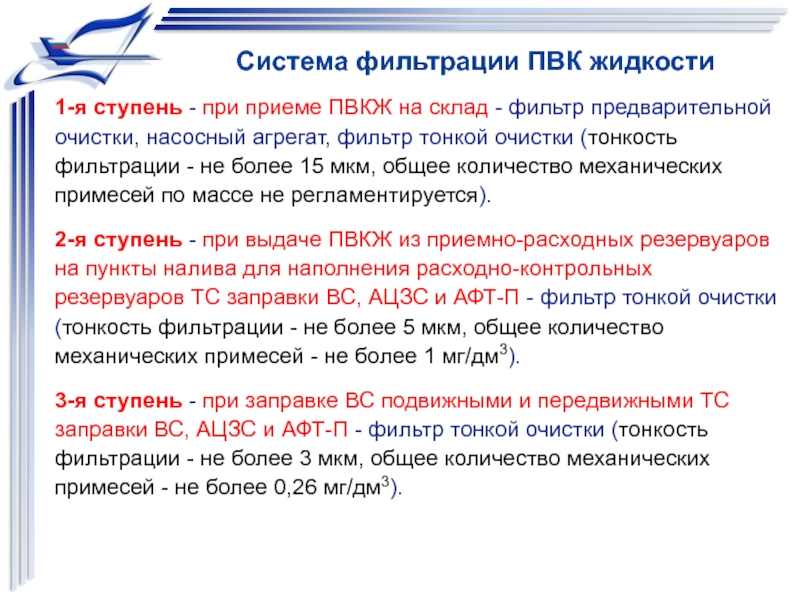 Система фильтрации ПВК жидкости

1-я ступень - при приеме ПВКЖ на склад - фильтр предварительной очистки, насосный агрегат, фильтр тонкой очистки (тонкость фильтрации - не более 15 мкм, общее количество механических примесей по массе не регламентируется).

2-я ступень - при выдаче ПВКЖ из приемно-расходных резервуаров на пункты налива для наполнения расходно-контрольных резервуаров ТС заправки ВС, АЦЗС и АФТ-П - фильтр тонкой очистки (тонкость фильтрации - не более 5 мкм, общее количество механических примесей - не более 1 мг/дм$^3$).

3-я ступень - при заправке ВС подвижными и передвижными ТС заправки ВС, АЦЗС и АФТ-П - фильтр тонкой очистки (тонкость фильтрации - не более 3 мкм, общее количество механических примесей - не более 0,26 мг/дм$^3$).